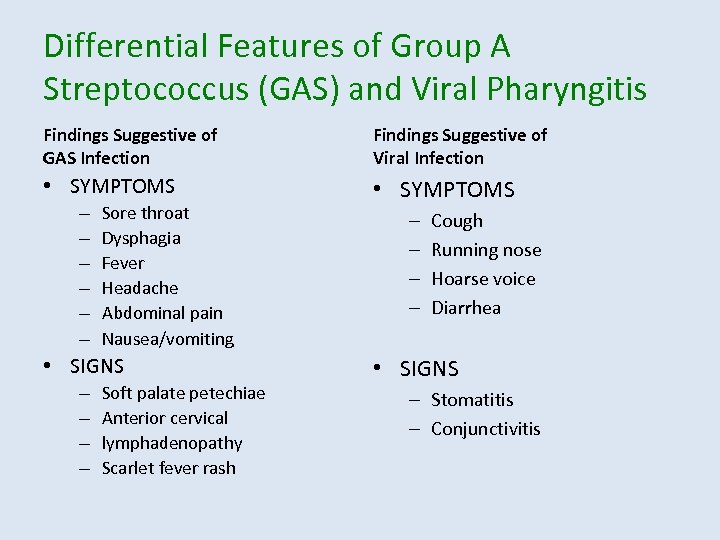 Differential Features of Group A Streptococcus (GAS) and Viral Pharyngitis

Findings Suggestive of GAS Infection

• SYMPTOMS
– Sore throat
– Dysphagia
– Fever
– Headache
– Abdominal pain
– Nausea/vomiting
• SIGNS
– Soft palate petechiae
– Anterior cervical
– lymphadenopathy
– Scarlet fever rash

Findings Suggestive of Viral Infection

• SYMPTOMS
– Cough
– Running nose
– Hoarse voice
– Diarrhea

• SIGNS
– Stomatitis
– Conjunctivitis